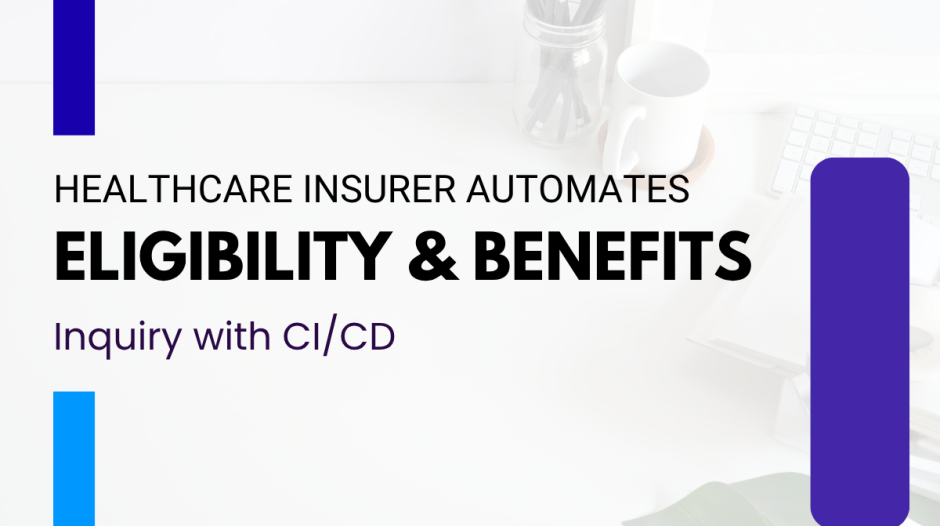 HEALTHCARE INSURER AUTOMATES

ELIGIBILITY & BENEFITS

Inquiry with CI/CD